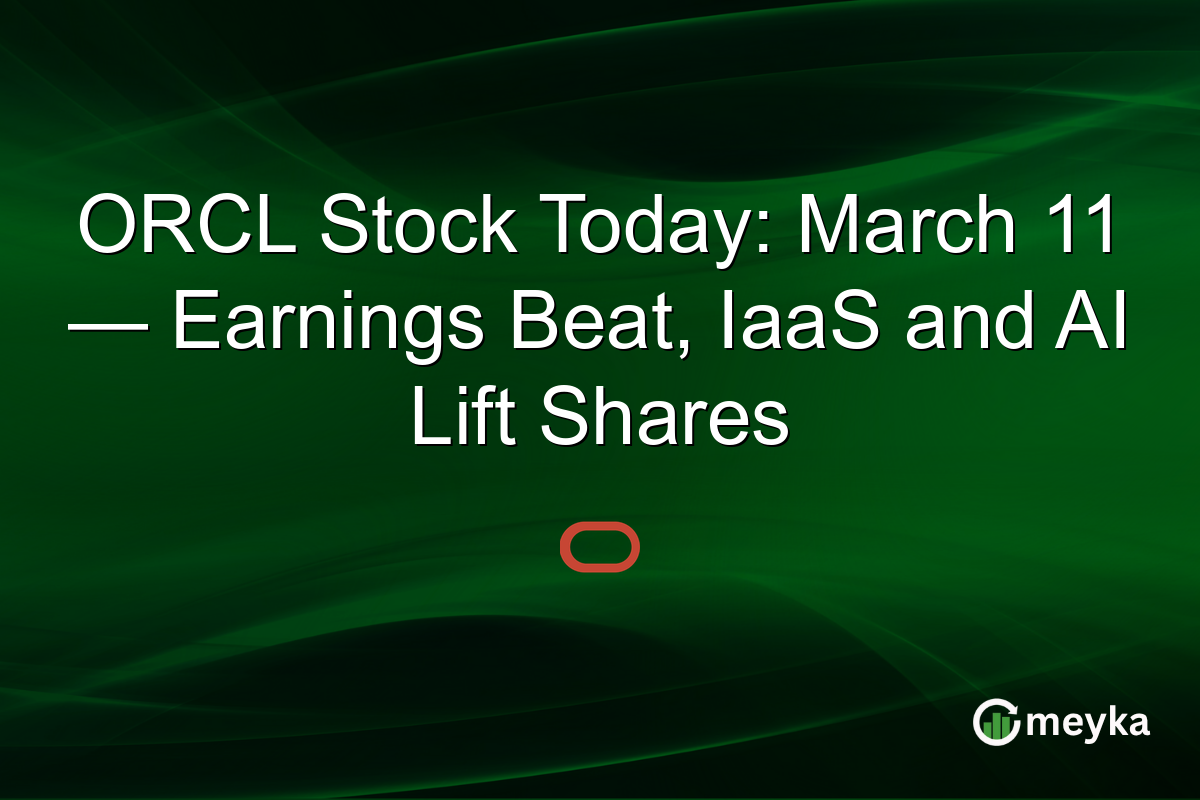 ORCL Stock Today: March 11 — Earnings Beat, IaaS and AI Lift Shares

meyka